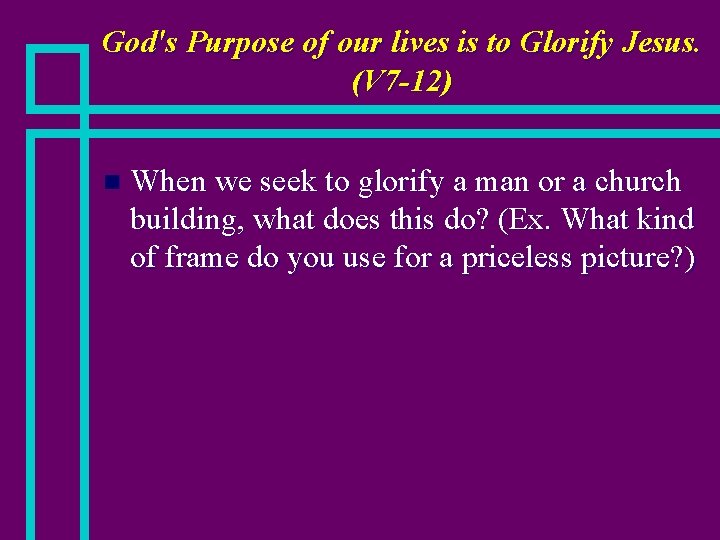 God's Purpose of our lives is to Glorify Jesus. (V7-12)

When we seek to glorify a man or a church building, what does this do? (Ex. What kind of frame do you use for a priceless picture?)